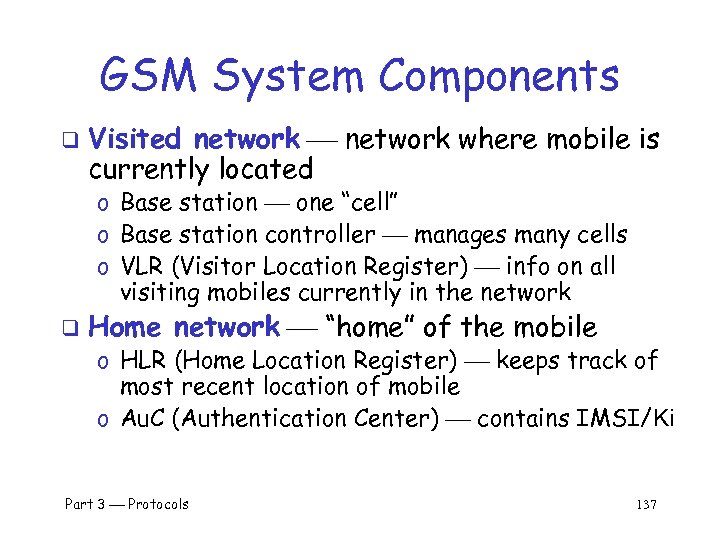 GSM System Components

❑ Visited network — network where mobile is currently located
o Base station — one "cell"
o Base station controller — manages many cells
o VLR (Visitor Location Register) — info on all visiting mobiles currently in the network

❑ Home network — "home" of the mobile
o HLR (Home Location Register) — keeps track of most recent location of mobile
o AuC (Authentication Center) — contains IMSI/Ki

Part 3 — Protocols

137